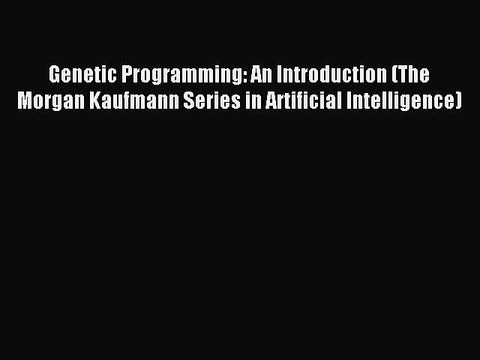 Genetic Programming: An Introduction (The Morgan Kaufmann Series in Artificial Intelligence)